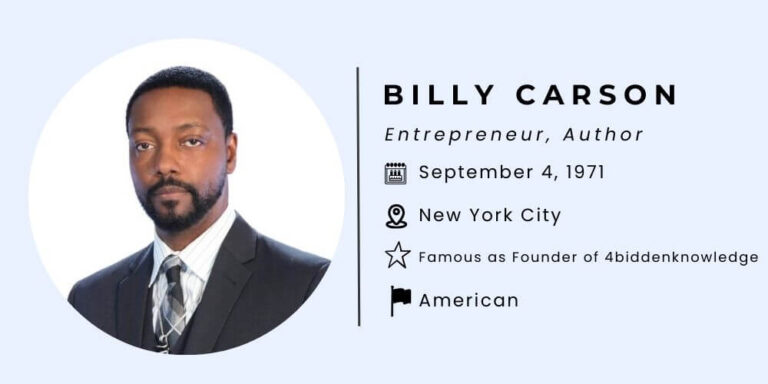 BILLY CARSON

Entrepreneur, Author

September 4, 1971

New York City

Famous as Founder of 4biddenknowledge

American